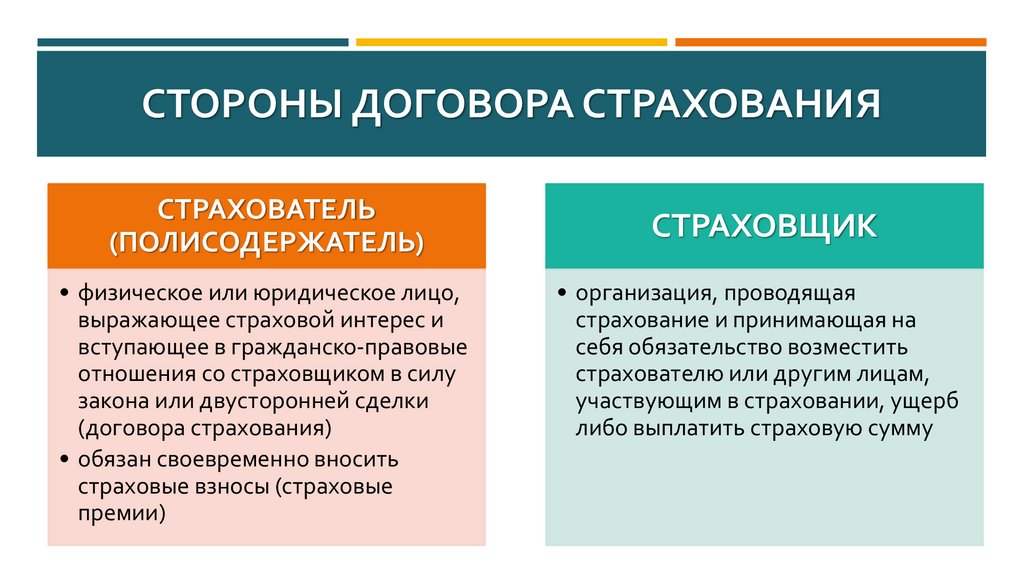 СТОРОНЫ ДОГОВОРА СТРАХОВАНИЯ

СТРАХОВАТЕЛЬ (ПОЛИСОДЕРЖАТЕЛЬ)

• физическое или юридическое лицо, выражающее страховой интерес и вступающее в гражданско-правовые отношения со страховщиком в силу закона или двусторонней сделки (договора страхования)
• обязан своевременно вносить страховые взносы (страховые премии)

СТРАХОВЩИК

• организация, проводящая страхование и принимающая на себя обязательство возместить страхователю или другим лицам, участвующим в страховании, ущерб либо выплатить страховую сумму